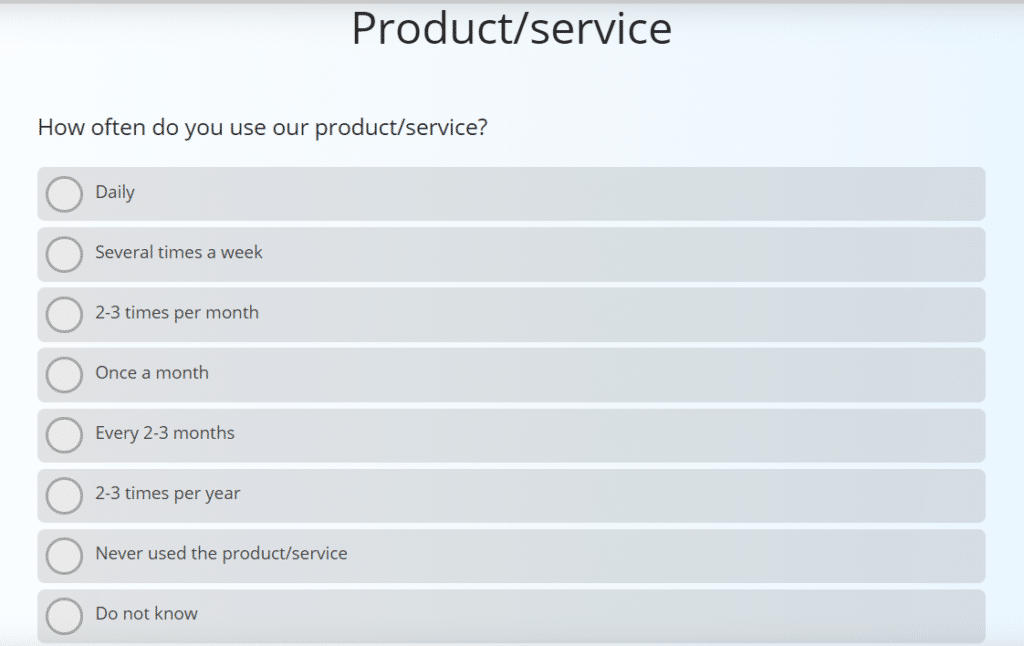 Product/service

How often do you use our product/service?

Daily

Several times a week

2-3 times per month

Once a month

Every 2-3 months

2-3 times per year

Never used the product/service

Do not know